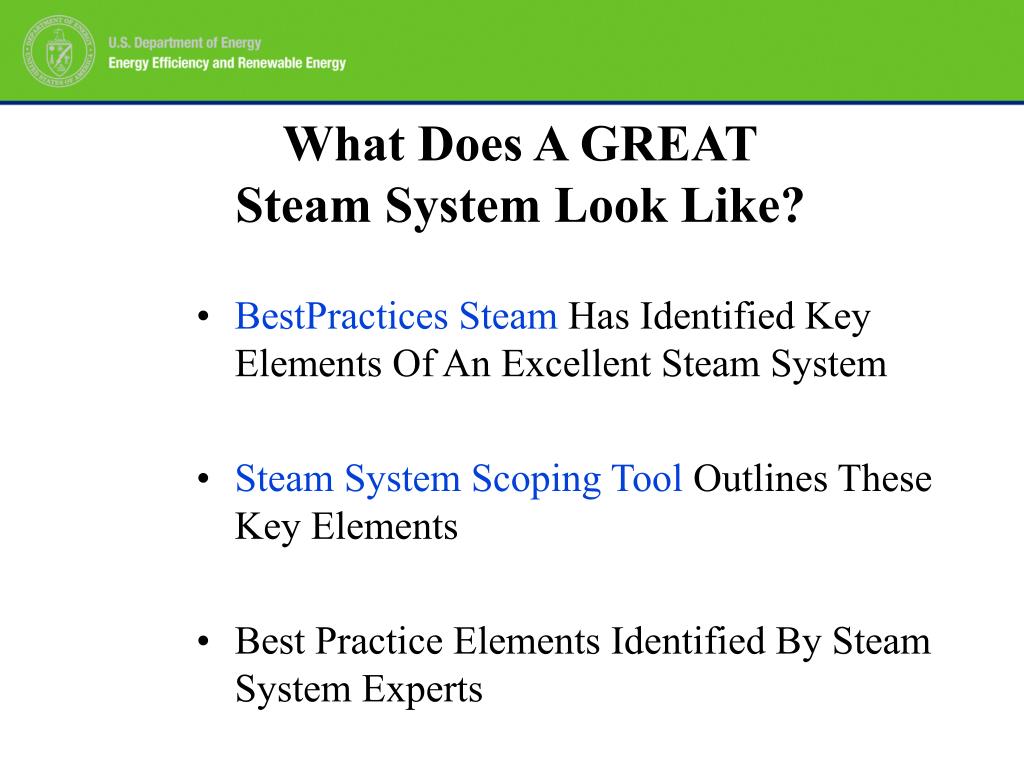 U.S. Department of Energy
Energy Efficiency and Renewable Energy

What Does A GREAT
Steam System Look Like?

• BestPractices Steam Has Identified Key Elements Of An Excellent Steam System

• Steam System Scoping Tool Outlines These Key Elements

• Best Practice Elements Identified By Steam System Experts